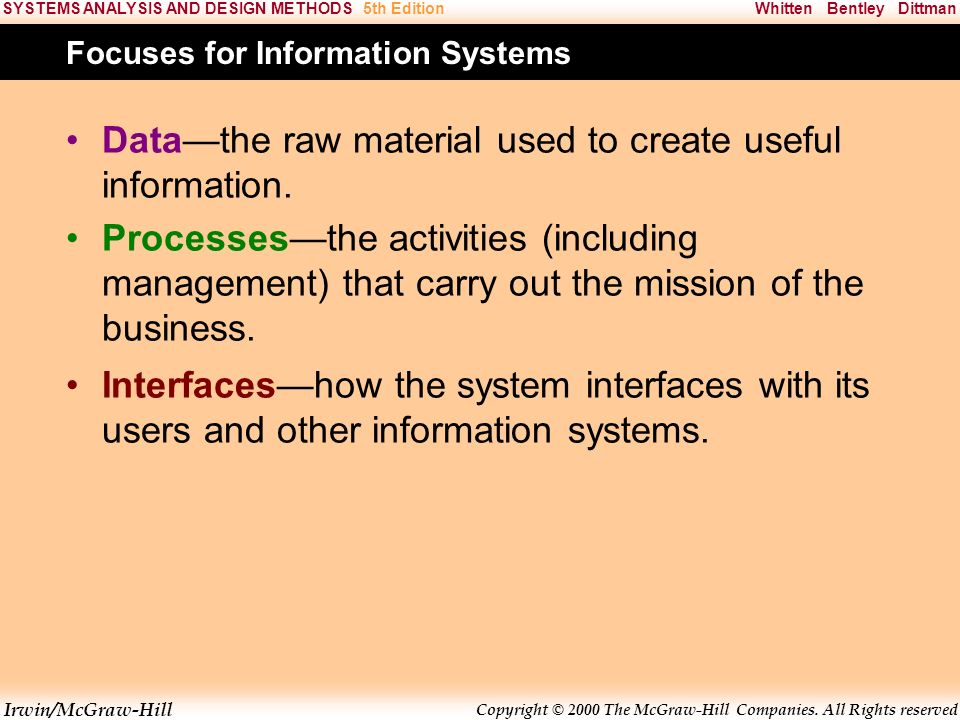 SYSTEMS ANALYSIS AND DESIGN METHODS 5th Edition Whitten Bentley Dittman

Focuses for Information Systems

• Data—the raw material used to create useful information.

• Processes—the activities (including management) that carry out the mission of the business.

• Interfaces—how the system interfaces with its users and other information systems.

Irwin/McGraw-Hill

Copyright © 2000 The McGraw-Hill Companies. All Rights reserved